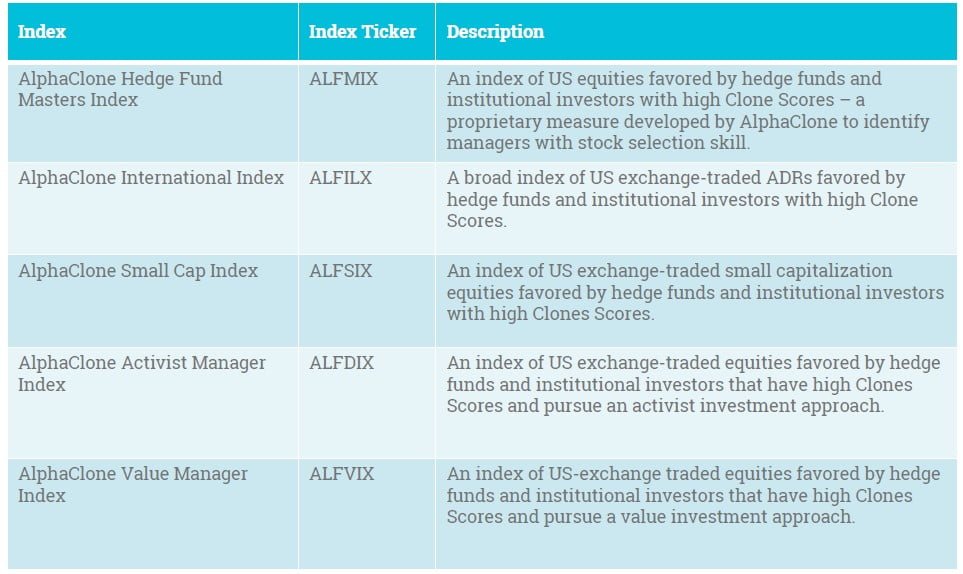 | Index | Index Ticker | Description |
|---|---|---|
| AlphaClone Hedge Fund Masters Index | ALFMIX | An index of US equities favored by hedge funds and institutional investors with high Clone Scores – a proprietary measure developed by AlphaClone to identify managers with stock selection skill. |
| AlphaClone International Index | ALFILX | A broad index of US exchange-traded ADRs favored by hedge funds and institutional investors with high Clone Scores. |
| AlphaClone Small Cap Index | ALFSIX | An index of US exchange-traded small capitalization equities favored by hedge funds and institutional investors with high Clones Scores. |
| AlphaClone Activist Manager Index | ALFDIX | An index of US exchange-traded equities favored by hedge funds and institutional investors that have high Clones Scores and pursue an activist investment approach. |
| AlphaClone Value Manager Index | ALFVIX | An index of US-exchange traded equities favored by hedge funds and institutional investors that have high Clones Scores and pursue a value investment approach. |